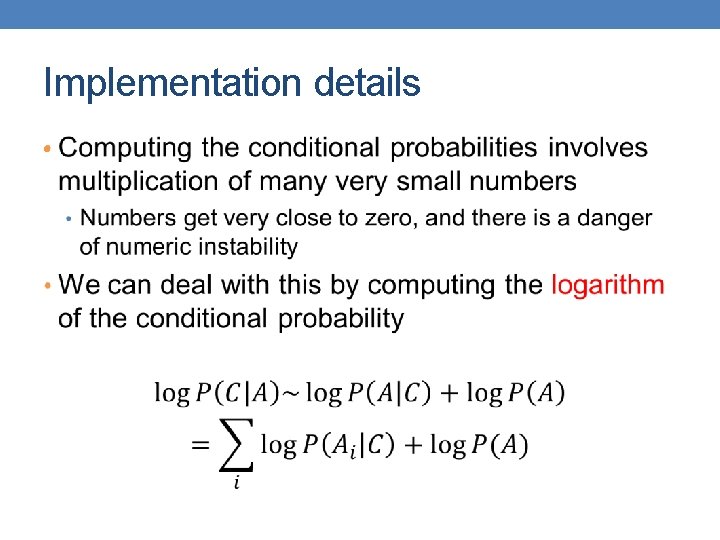 Implementation details

• Computing the conditional probabilities involves multiplication of many very small numbers

• Numbers get very close to zero, and there is a danger of numeric instability

• We can deal with this by computing the logarithm of the conditional probability

$\log P(C|A) \sim \log P(A|C) + \log P(A)$
$= \sum_{i} \log P(A_i|C) + \log P(A)$